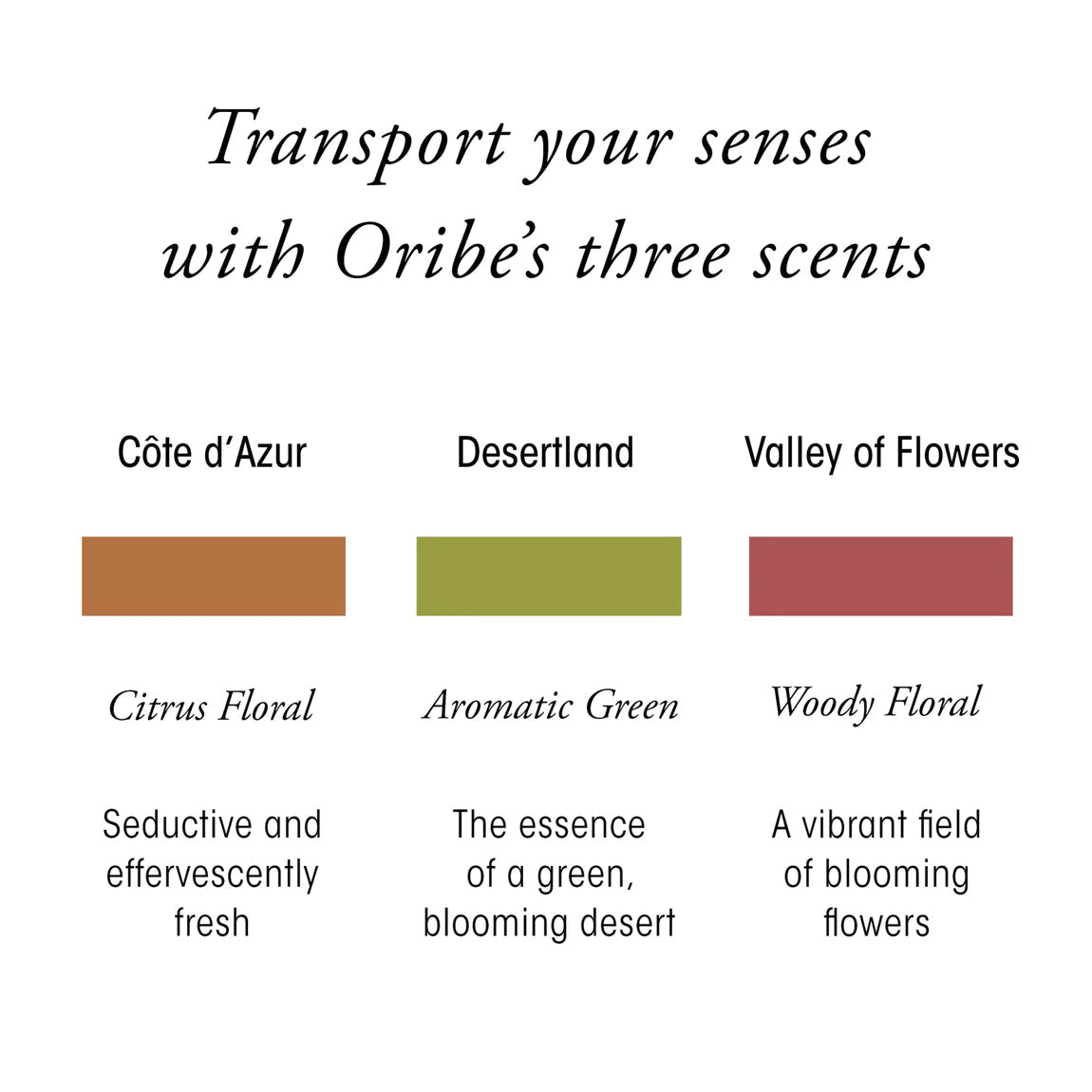 Transport your senses with Oribe's three scents

Côte d'Azur

Citrus Floral

Seductive and effervescently fresh

Desertland

Aromatic Green

The essence of a green, blooming desert

Valley of Flowers

Woody Floral

A vibrant field of blooming flowers